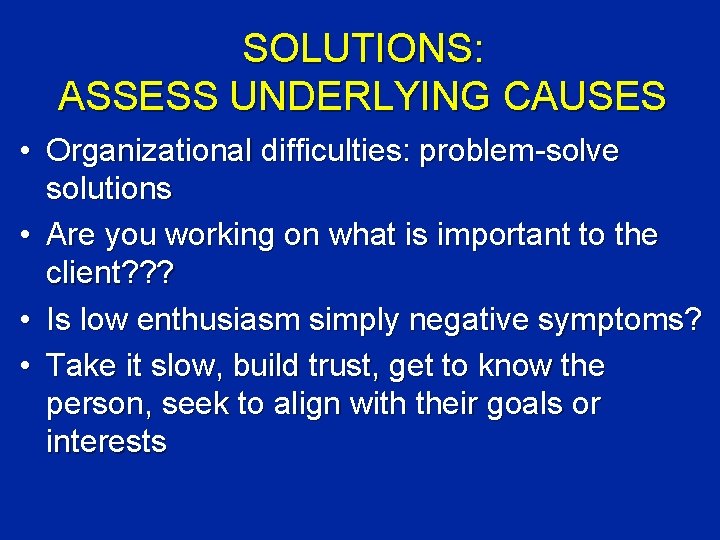 SOLUTIONS:
ASSESS UNDERLYING CAUSES

• Organizational difficulties: problem-solve solutions
• Are you working on what is important to the client???
• Is low enthusiasm simply negative symptoms?
• Take it slow, build trust, get to know the person, seek to align with their goals or interests